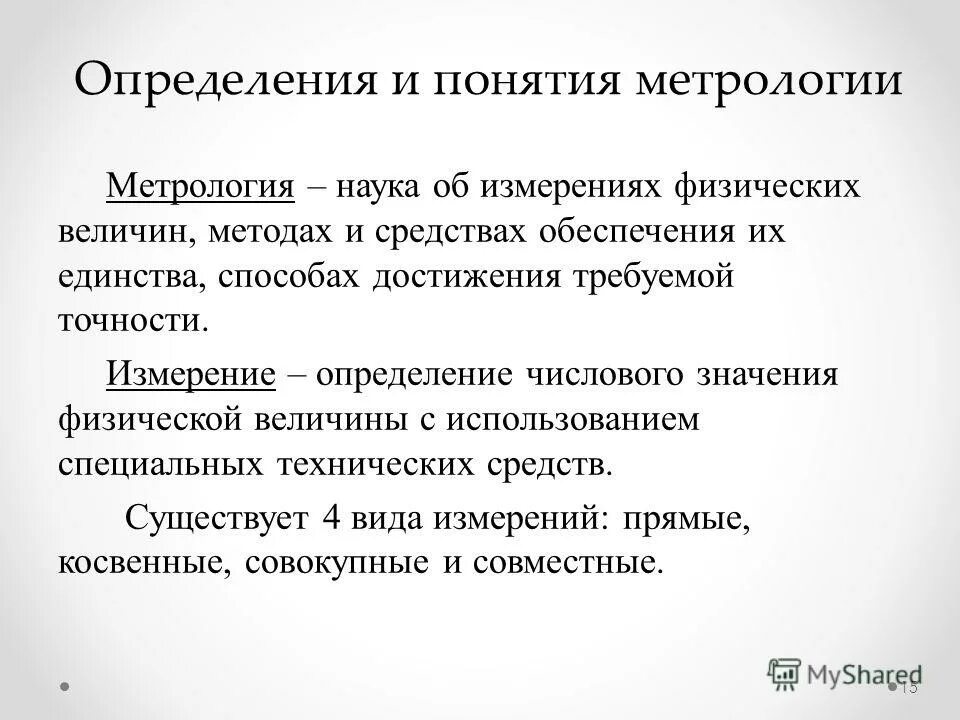 Определения и понятия метрологии

Метрология – наука об измерениях физических величин, методах и средствах обеспечения их единства, способах достижения требуемой точности.

Измерение – определение числового значения физической величины с использованием специальных технических средств.

Существует 4 вида измерений: прямые, косвенные, совокупные и совместные.

MyShared

15